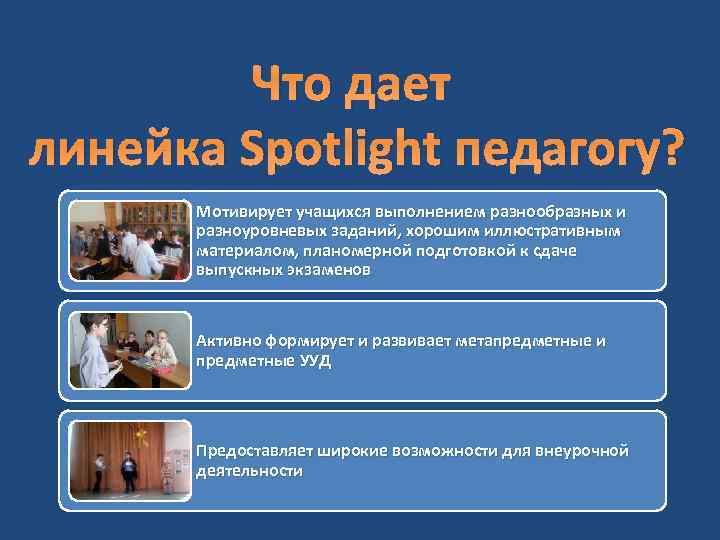 Что дает линейка Spotlight педагогу?

Мотивирует учащихся выполнением разнообразных и разноуровневых заданий, хорошим иллюстративным материалом, планомерной подготовкой к сдаче выпускных экзаменов

Активно формирует и развивает метапредметные и предметные УУД

Предоставляет широкие возможности для внеурочной деятельности